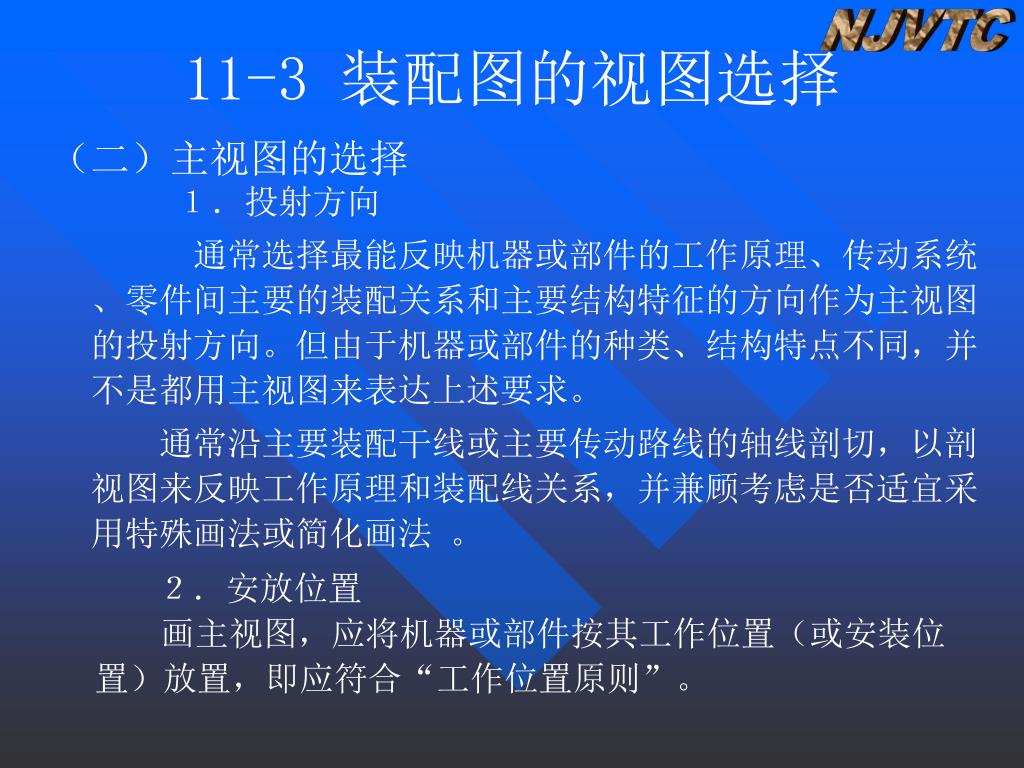 NJVTC

11-3 装配图的视图选择

（二）主视图的选择

１．投射方向

通常选择最能反映机器或部件的工作原理、传动系统、零件间主要的装配关系和主要结构特征的方向作为主视图的投射方向。但由于机器或部件的种类、结构特点不同，并不是都用主视图来表达上述要求。

通常沿主要装配干线或主要传动路线的轴线剖切，以剖视图来反映工作原理和装配线关系，并兼顾考虑是否适宜采用特殊画法或简化画法 。

２．安放位置

画主视图，应将机器或部件按其工作位置（或安装位置）放置，即应符合“工作位置原则”。